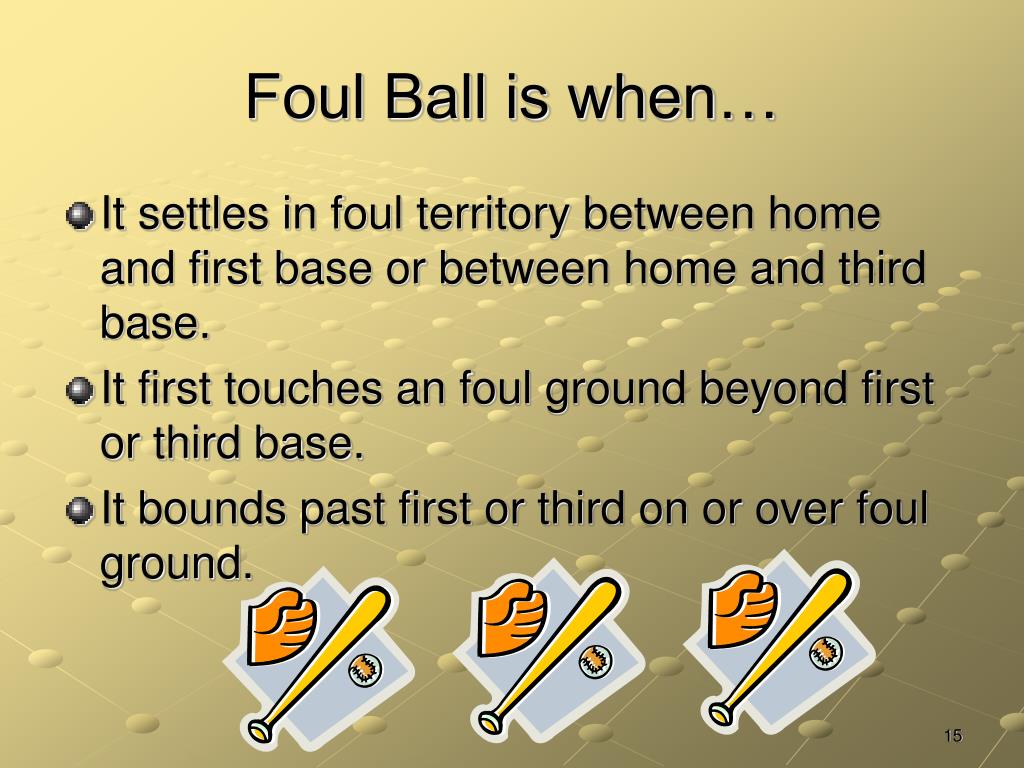 Foul Ball is when…

It settles in foul territory between home and first base or between home and third base.

It first touches an foul ground beyond first or third base.

It bounds past first or third on or over foul ground.

15